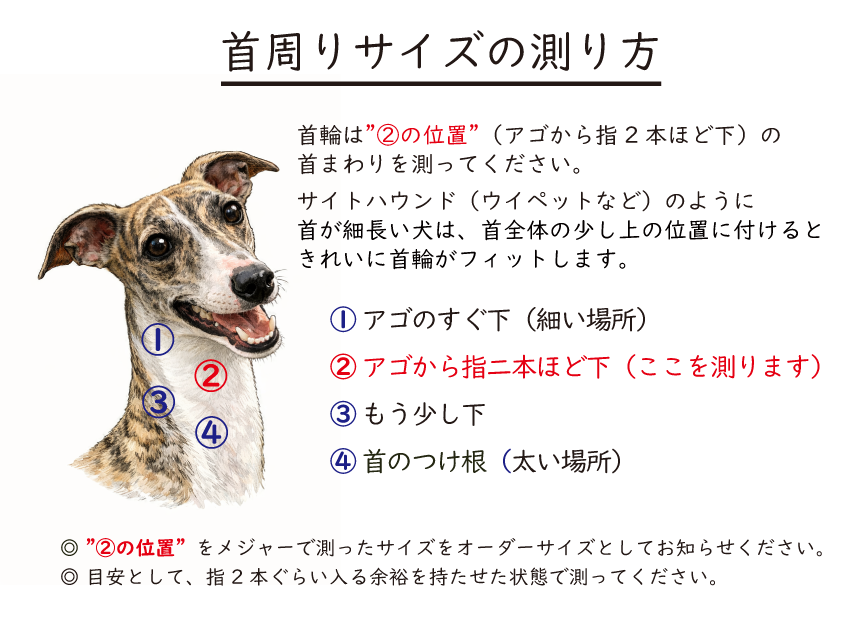 首周りサイズの測り方

首輪は”②の位置”（アゴから指２本ほど下）の首まわりを測ってください。

サイトハウンド（ウイペットなど）のように首が細長い犬は、首全体の少し上の位置に付けるときれいに首輪がフィットします。

①
②
③
④

① アゴのすぐ下（細い場所）
② アゴから指二本ほど下（ここを測ります）
③ もう少し下
④ 首のつけ根（太い場所）

◎ ”②の位置” をメジャーで測ったサイズをオーダーサイズとしてお知らせください。
◎ 目安として、指２本ぐらい入る余裕を持たせた状態で測ってください。